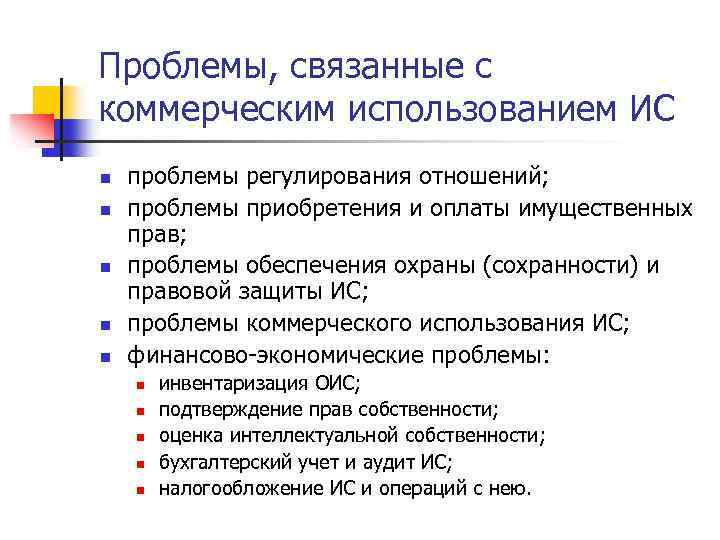 Проблемы, связанные с коммерческим использованием ИС

- проблемы регулирования отношений;
- проблемы приобретения и оплаты имущественных прав;
- проблемы обеспечения охраны (сохранности) и правовой защиты ИС;
- проблемы коммерческого использования ИС;
- финансово-экономические проблемы:
  - инвентаризация ОИС;
  - подтверждение прав собственности;
  - оценка интеллектуальной собственности;
  - бухгалтерский учет и аудит ИС;
  - налогообложение ИС и операций с нею.